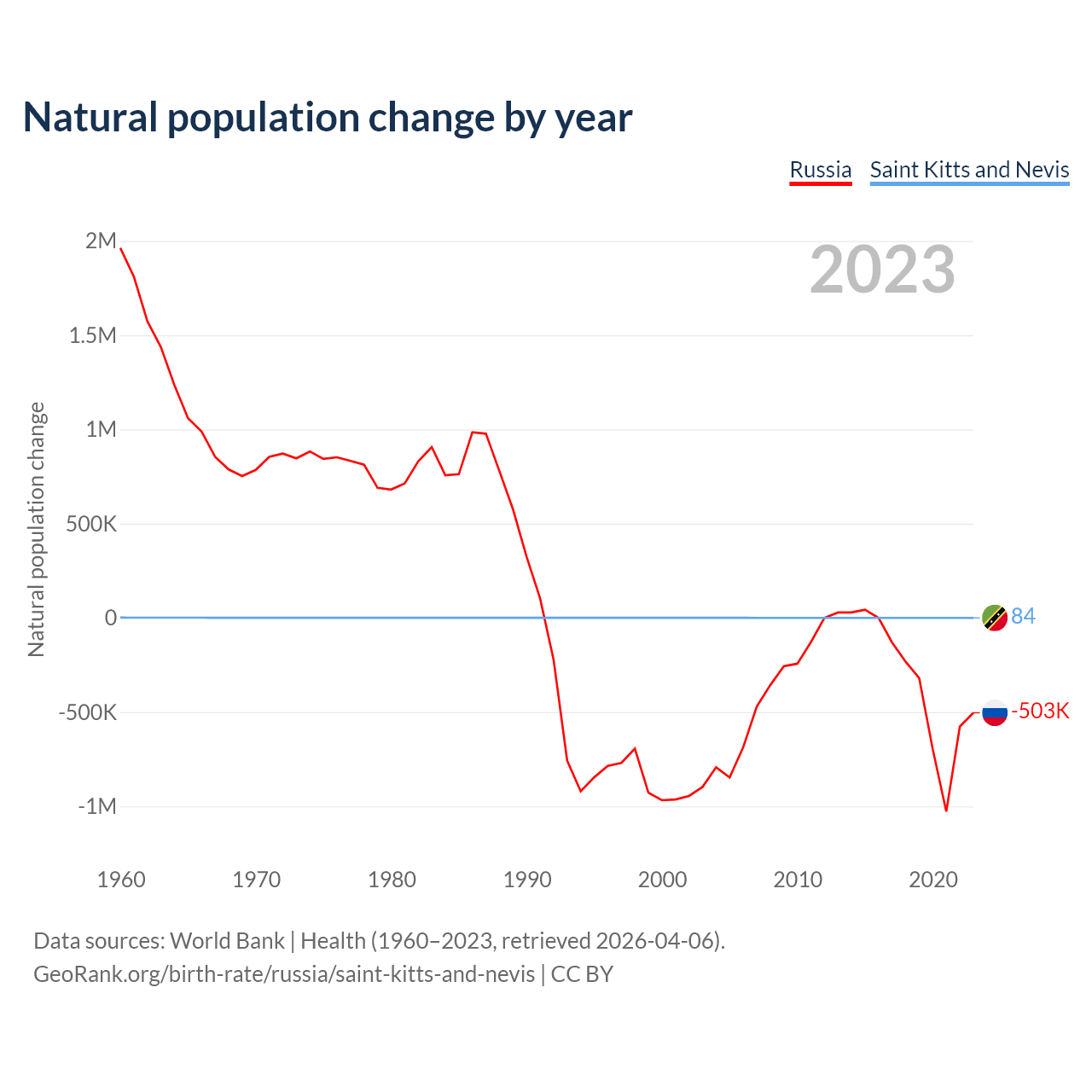 Natural population change by year

Russia Saint Kitts and Nevis

2023

Natural population change

2M
1.5M
1M
500K
0
-500K
-1M

84
-503K

1960 1970 1980 1990 2000 2010 2020

Data sources: World Bank | Health (1960–2023, retrieved 2026-04-06).
GeoRank.org/birth-rate/russia/saint-kitts-and-nevis | CC BY